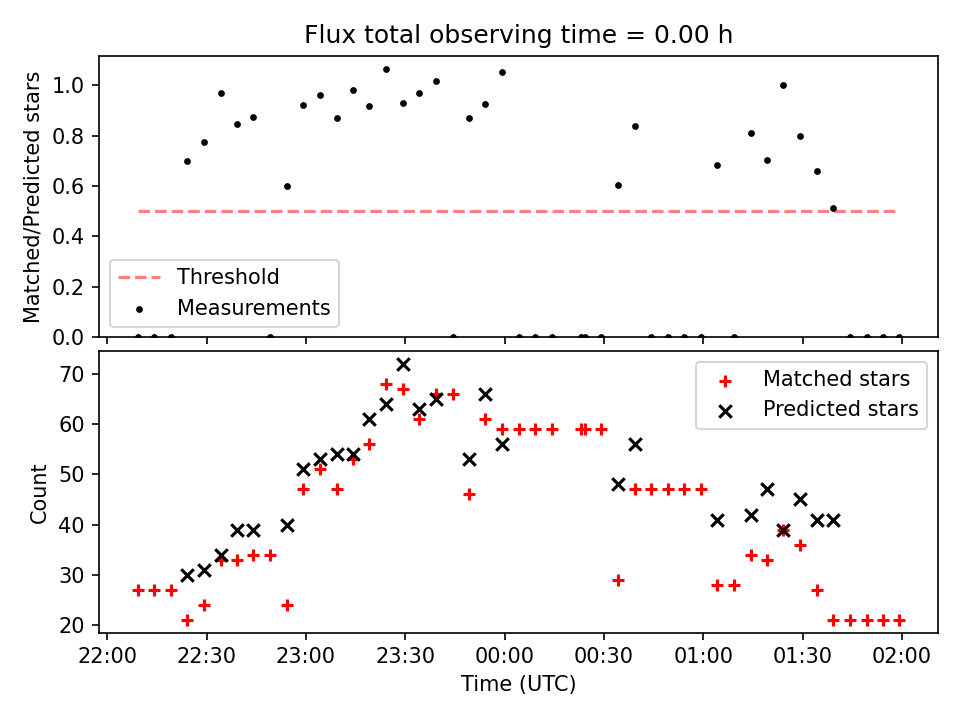 Flux total observing time = 0.00 h

Matched/Predicted stars

1.0
0.8
0.6
0.4
0.2
0.0

Threshold
Measurements

Count

70
60
50
40
30
20

Matched stars
Predicted stars

22:00
22:30
23:00
23:30
00:00
00:30
01:00
01:30
02:00

Time (UTC)